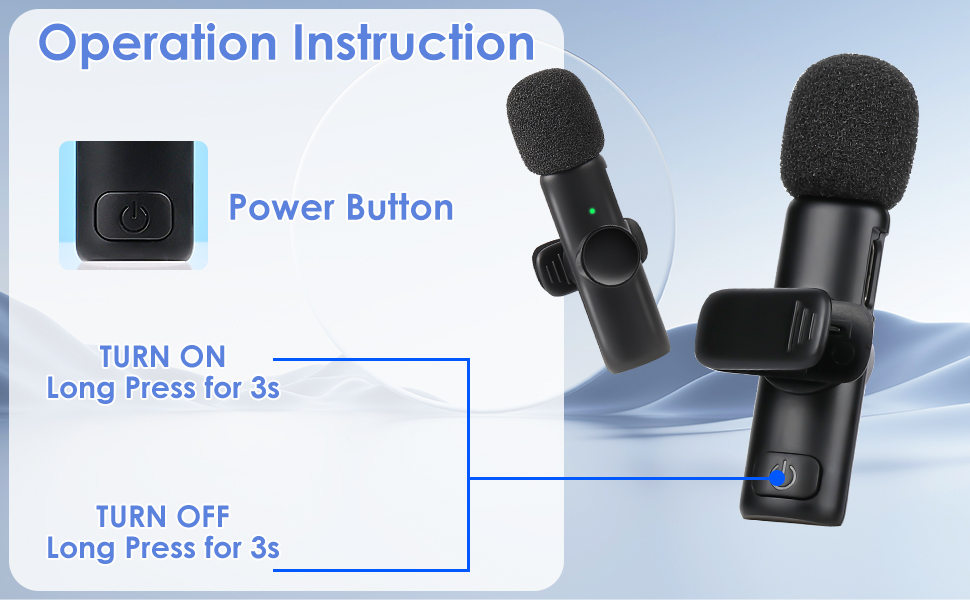 Operation Instruction

Power Button

TURN ON
Long Press for 3s

TURN OFF
Long Press for 3s